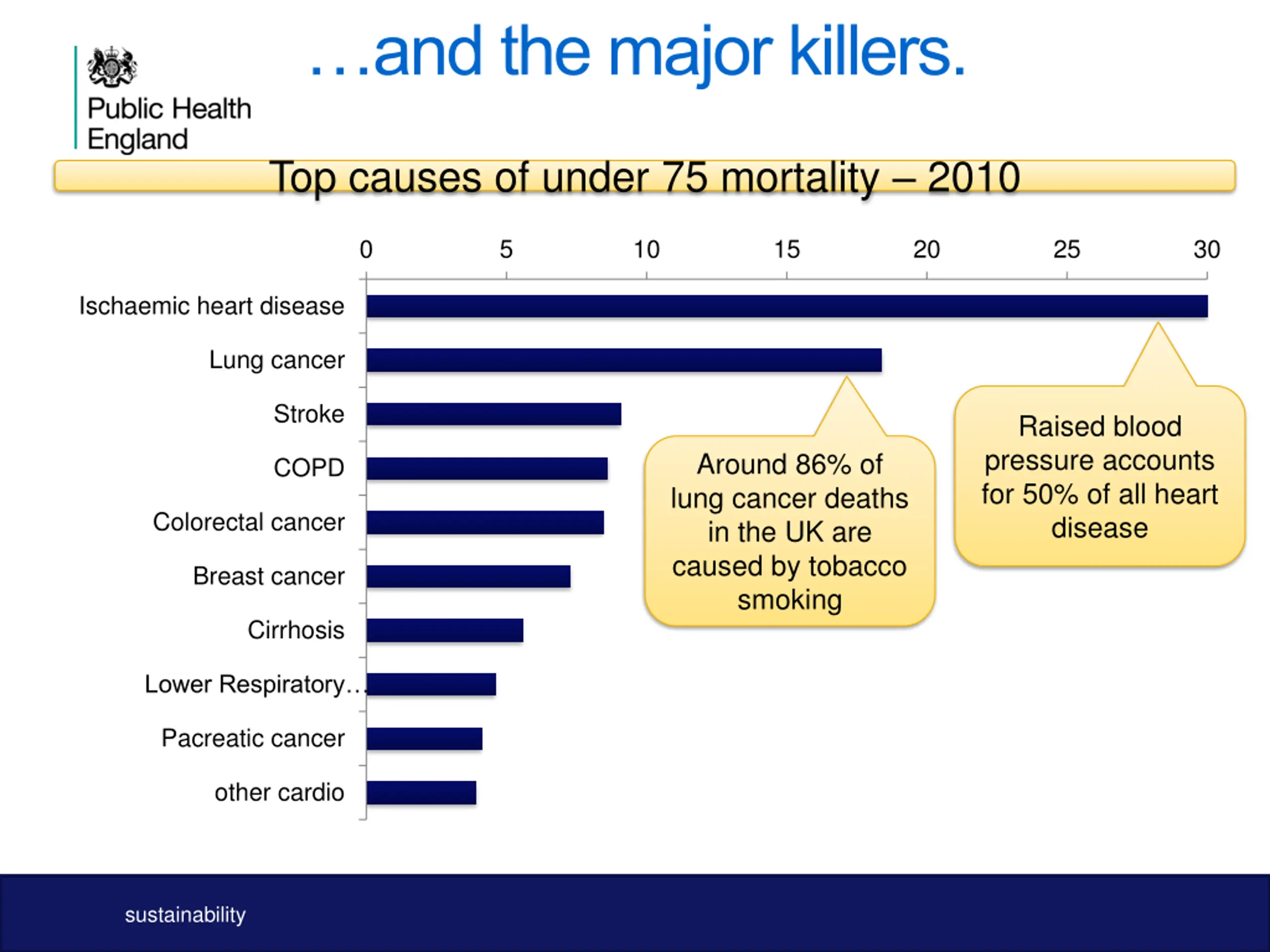 Public Health England

…and the major killers.

Top causes of under 75 mortality – 2010

0 5 10 15 20 25 30

Ischaemic heart disease
Lung cancer
Stroke
COPD
Colorectal cancer
Breast cancer
Cirrhosis
Lower Respiratory…
Pacreatic cancer
other cardio

Around 86% of lung cancer deaths in the UK are caused by tobacco smoking

Raised blood pressure accounts for 50% of all heart disease

sustainability